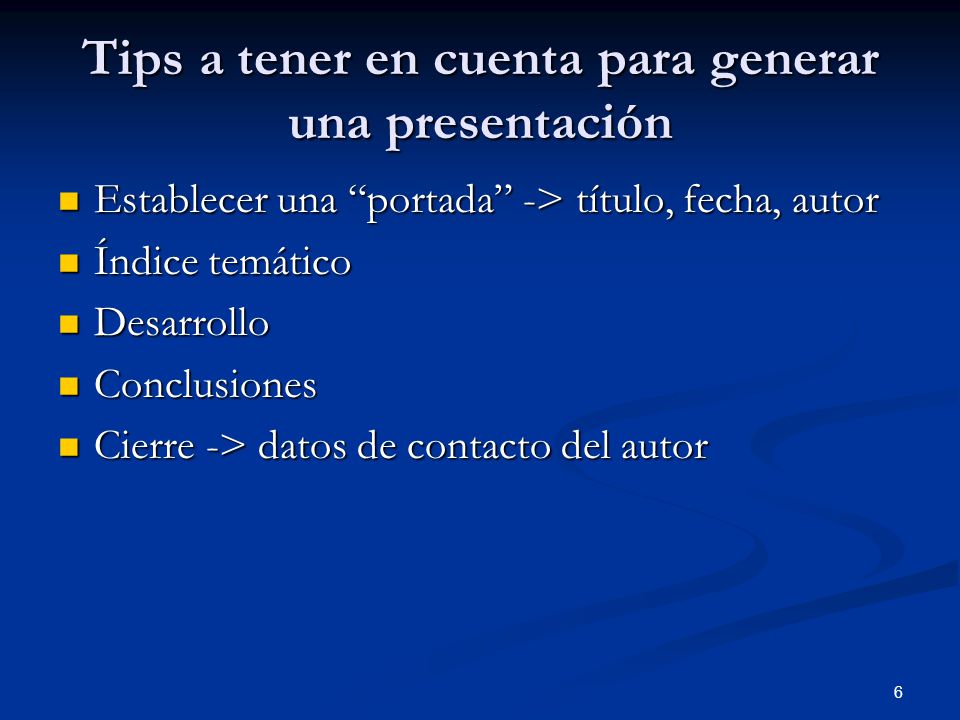 Tips a tener en cuenta para generar una presentación

- Establecer una “portada” -> título, fecha, autor
- Índice temático
- Desarrollo
- Conclusiones
- Cierre -> datos de contacto del autor

6